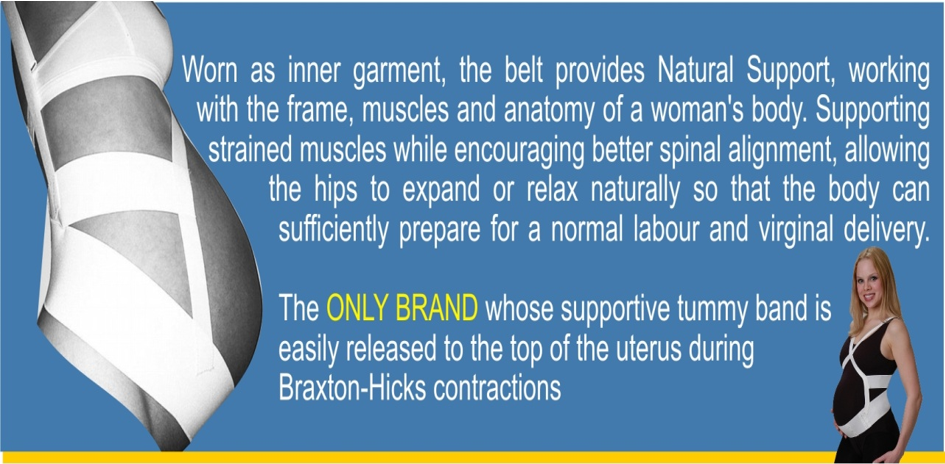 Worn as inner garment, the belt provides Natural Support, working with the frame, muscles and anatomy of a woman's body. Supporting strained muscles while encouraging better spinal alignment, allowing the hips to expand or relax naturally so that the body can sufficiently prepare for a normal labour and virginal delivery.

The ONLY BRAND whose supportive tummy band is easily released to the top of the uterus during Braxton-Hicks contractions